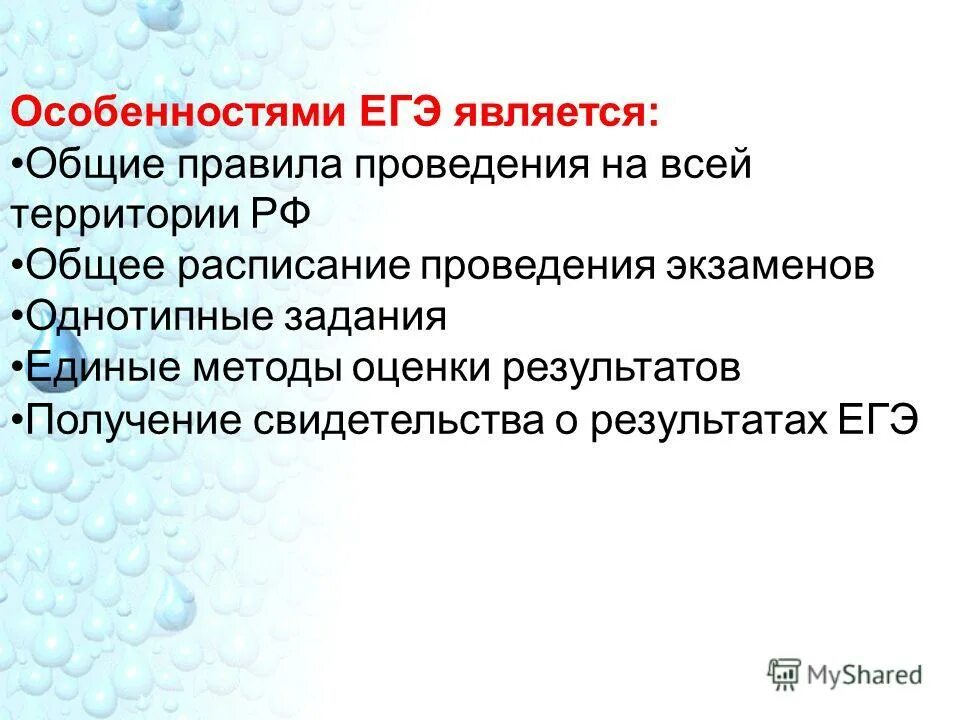 Особенностями ЕГЭ является:
•Общие правила проведения на всей территории РФ
•Общее расписание проведения экзаменов
•Однотипные задания
•Единые методы оценки результатов
•Получение свидетельства о результатах ЕГЭ

MyShared